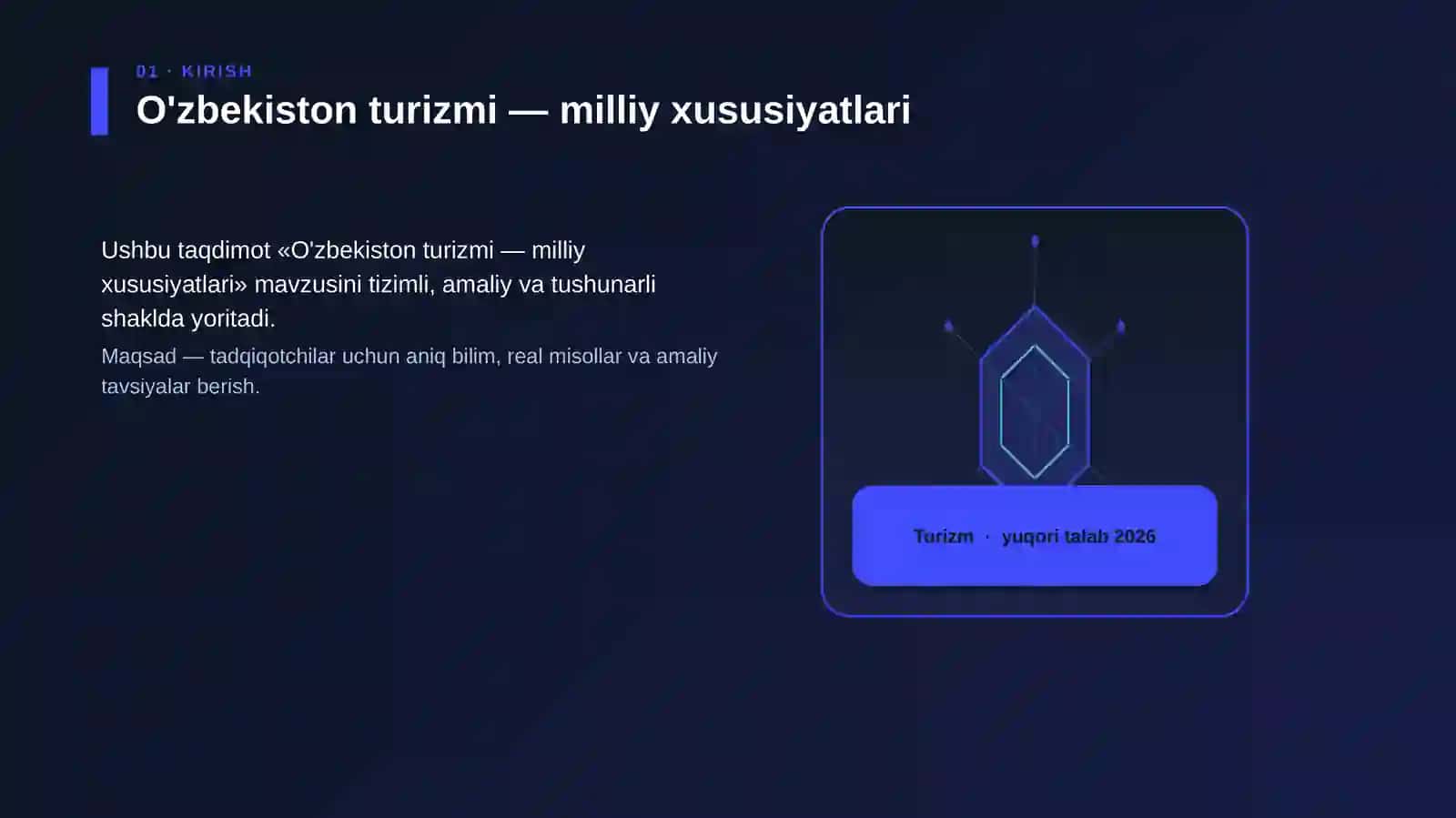 01 · KIRISH

O'zbekiston turizmi — milliy xususiyatlari

Ushbu taqdimot «O'zbekiston turizmi — milliy xususiyatlari» mavzusini tizimli, amaliy va tushunarli shaklda yoritadi.

Maqsad — tadqiqotchilar uchun aniq bilim, real misollar va amaliy tavsiyalar berish.

Turizm · yuqori talab 2026